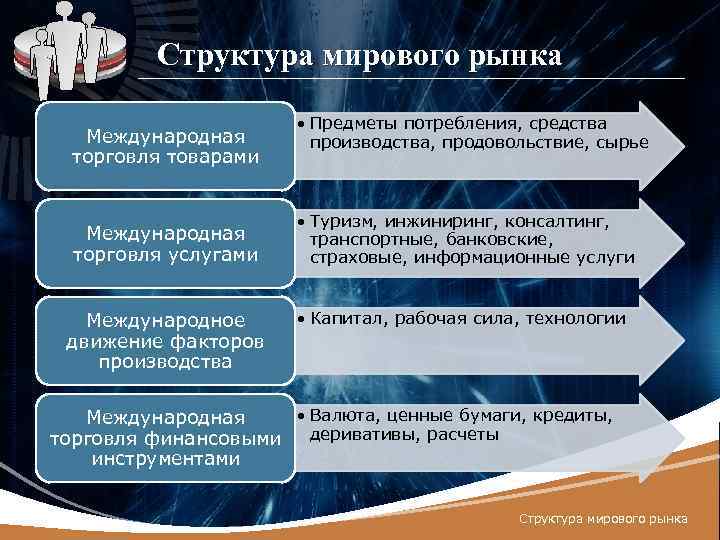 Структура мирового рынка

Международная торговля товарами

• Предметы потребления, средства производства, продовольствие, сырье

Международная торговля услугами

• Туризм, инжиниринг, консалтинг, транспортные, банковские, страховые, информационные услуги

Международное движение факторов производства

• Капитал, рабочая сила, технологии

Международная торговля финансовыми инструментами

• Валюта, ценные бумаги, кредиты, деривативы, расчеты

Структура мирового рынка